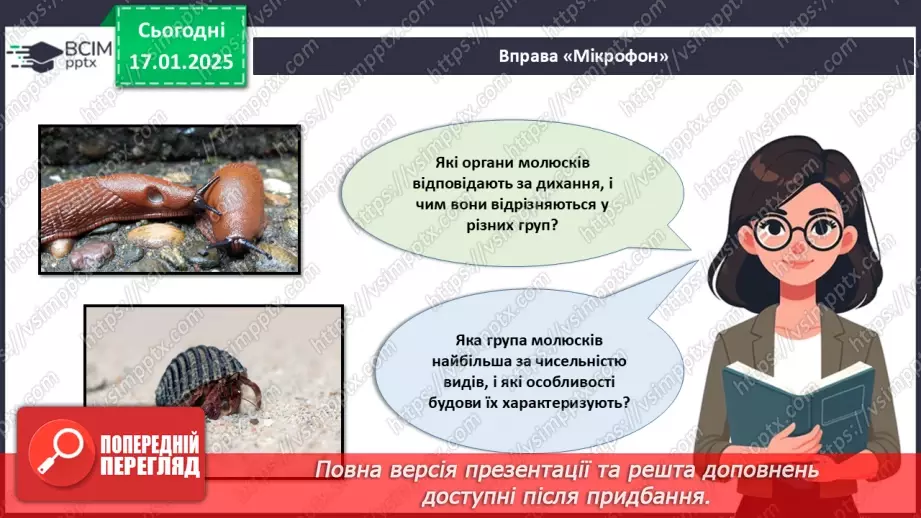 ВСІМ pptx

Сьогодні 17.01.2025

Вправа «Мікрофон»

Які органи молюсків відповідають за дихання, і чим вони відрізняються у різних груп?

Яка група молюсків найбільша за чисельністю видів, і які особливості будови їх характеризують?

ПОПЕРЕДНІЙ ПЕРЕГЛЯД

Повна версія презентації та решта доповнень доступні після придбання.

https://vsimpptx.com